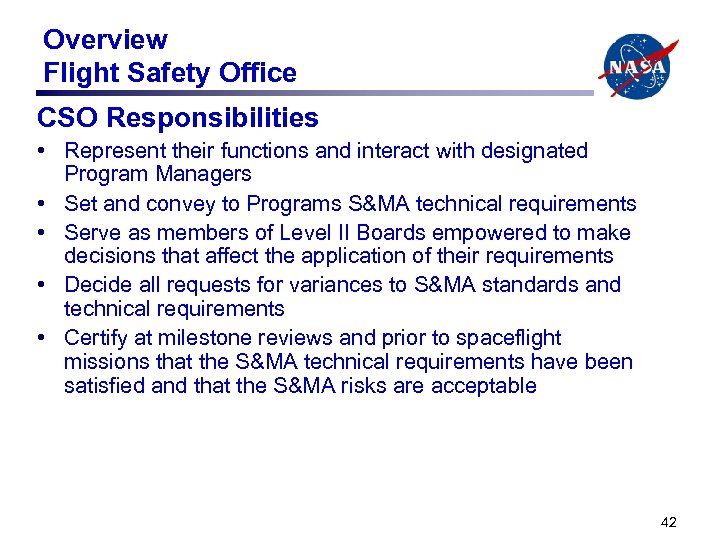 Overview
Flight Safety Office

NASA

CSO Responsibilities

• Represent their functions and interact with designated Program Managers
• Set and convey to Programs S&MA technical requirements
• Serve as members of Level II Boards empowered to make decisions that affect the application of their requirements
• Decide all requests for variances to S&MA standards and technical requirements
• Certify at milestone reviews and prior to spaceflight missions that the S&MA technical requirements have been satisfied and that the S&MA risks are acceptable

42